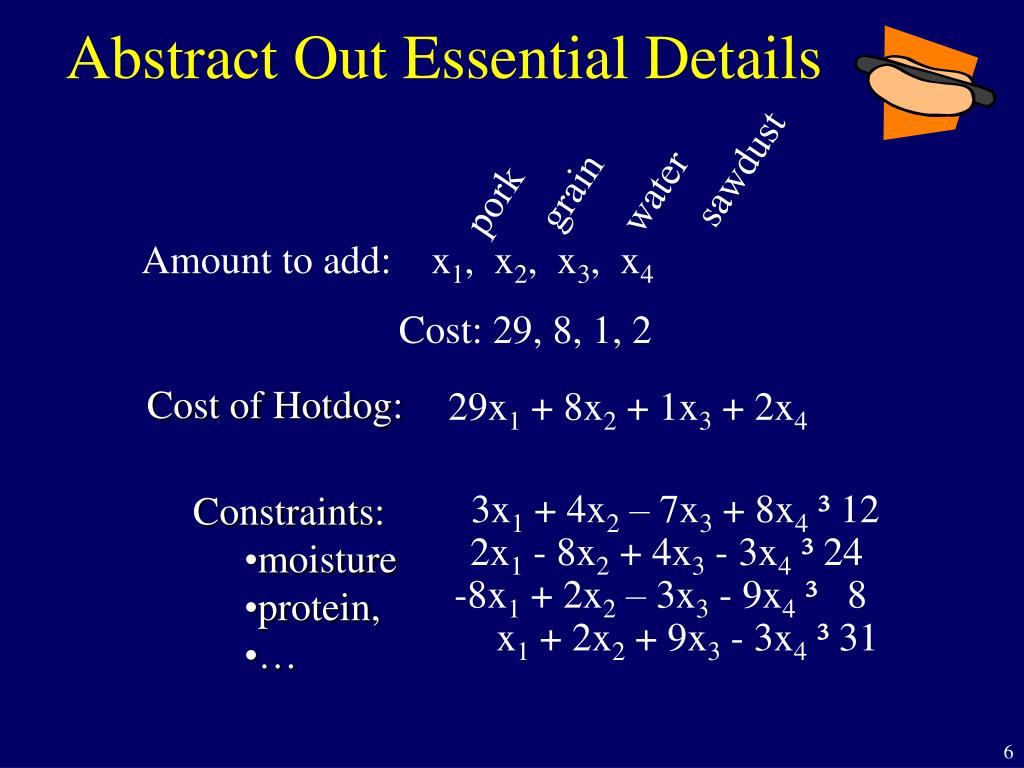 Abstract Out Essential Details

pork grain water sawdust

Amount to add: $x_1$, $x_2$, $x_3$, $x_4$

Cost: 29, 8, 1, 2

Cost of Hotdog: $29x_1 + 8x_2 + 1x_3 + 2x_4$

Constraints:
•moisture
•protein,
•…

$3x_1 + 4x_2 – 7x_3 + 8x_4$ ³ 12
$2x_1 - 8x_2 + 4x_3 - 3x_4$ ³ 24
$-8x_1 + 2x_2 – 3x_3 - 9x_4$ ³ 8
$x_1 + 2x_2 + 9x_3 - 3x_4$ ³ 31

6